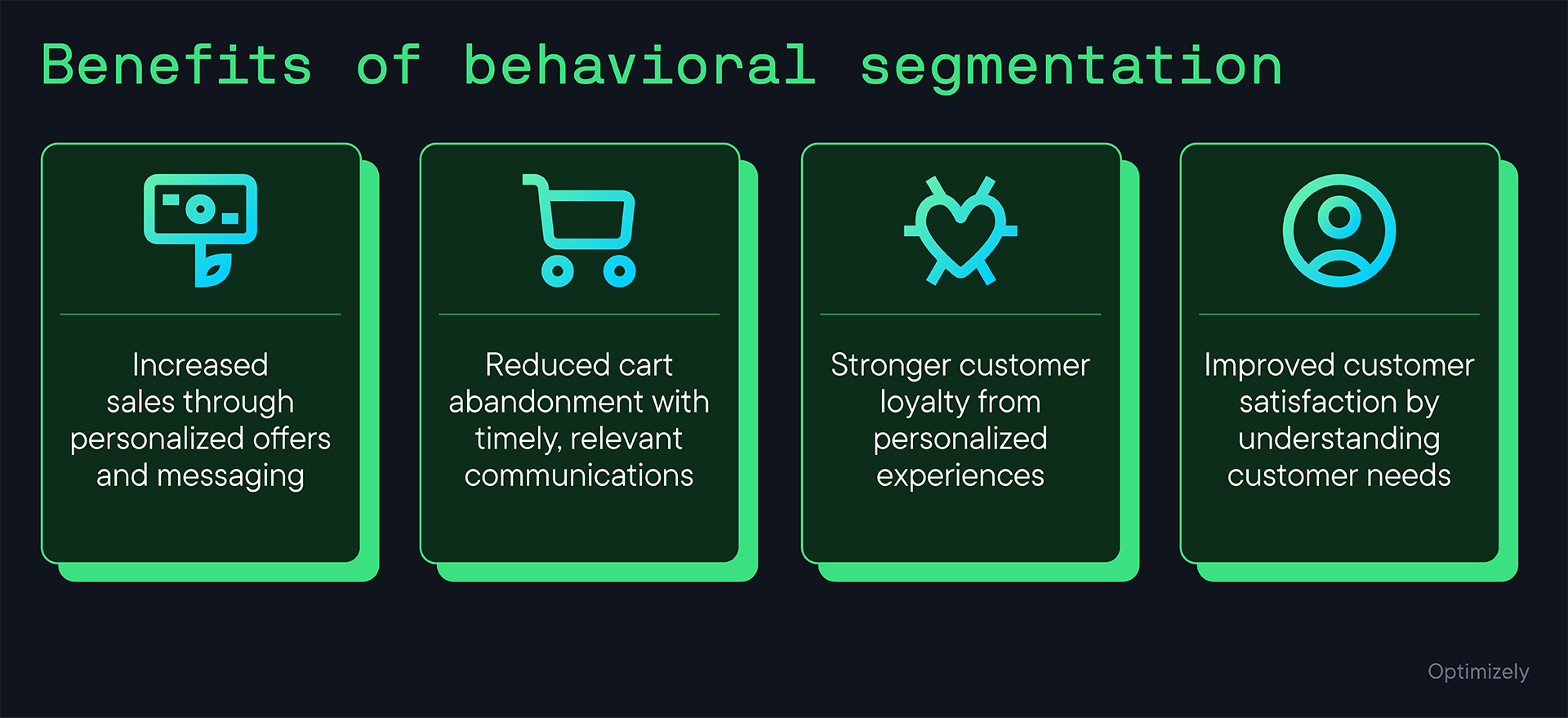 Benefits of behavioral segmentation

Increased sales through personalized offers and messaging

Reduced cart abandonment with timely, relevant communications

Stronger customer loyalty from personalized experiences

Improved customer satisfaction by understanding customer needs

Optimizely